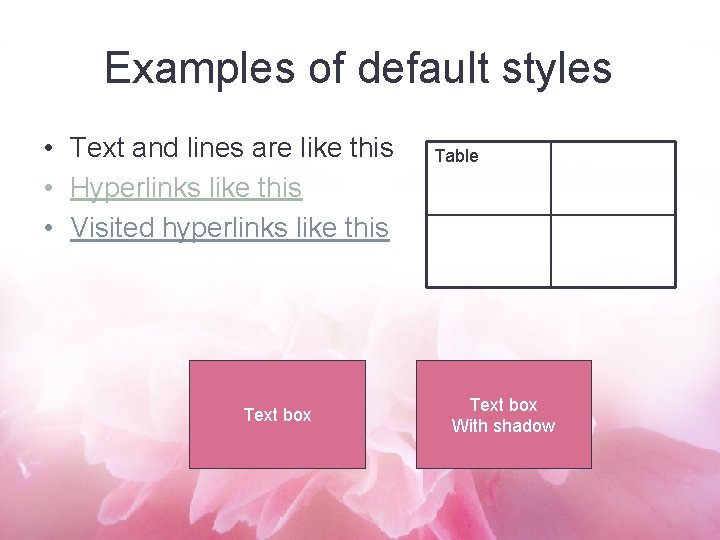 Examples of default styles

• Text and lines are like this
• Hyperlinks like this
• Visited hyperlinks like this

| Table | |
|---|---|
| | |

Text box

Text box
With shadow